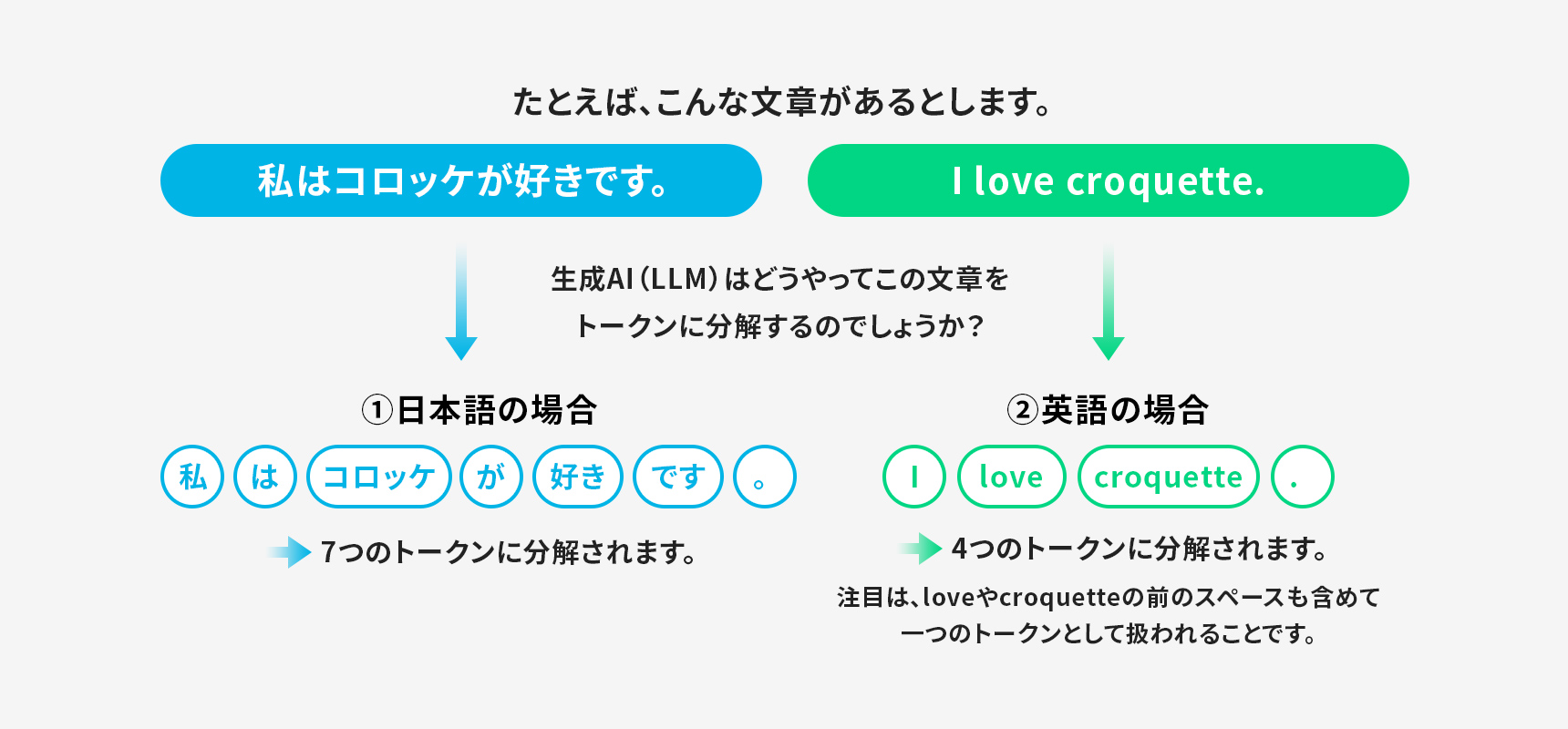 たとえば、こんな文章があるとします。

私はコロッケが好きです。

I love croquette.

生成AI（LLM）はどうやってこの文章をトークンに分解するのでしょうか？

①日本語の場合

私 は コロッケ が 好き です 。

7つのトークンに分解されます。

②英語の場合

I love croquette .

4つのトークンに分解されます。

注目は、loveやcroquetteの前のスペースも含めて一つのトークンとして扱われることです。